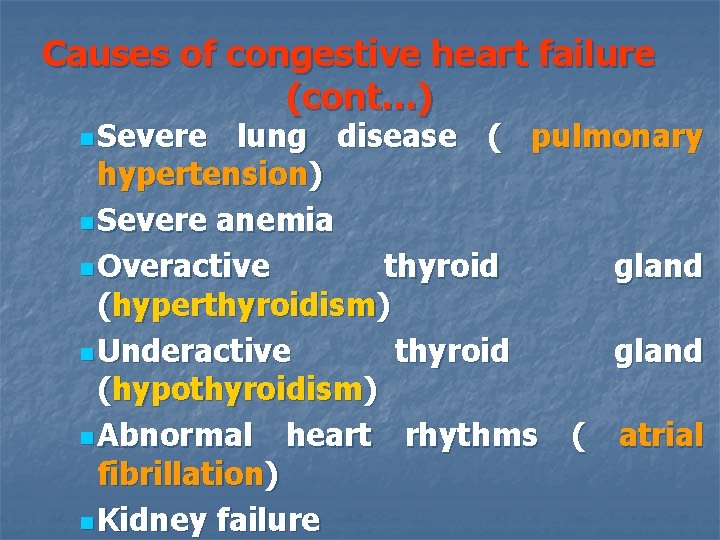 Causes of congestive heart failure (cont...)

Severe lung disease ( pulmonary hypertension)

Severe anemia

Overactive thyroid gland (hyperthyroidism)

Underactive thyroid gland (hypothyroidism)

Abnormal heart rhythms ( atrial fibrillation)

Kidney failure